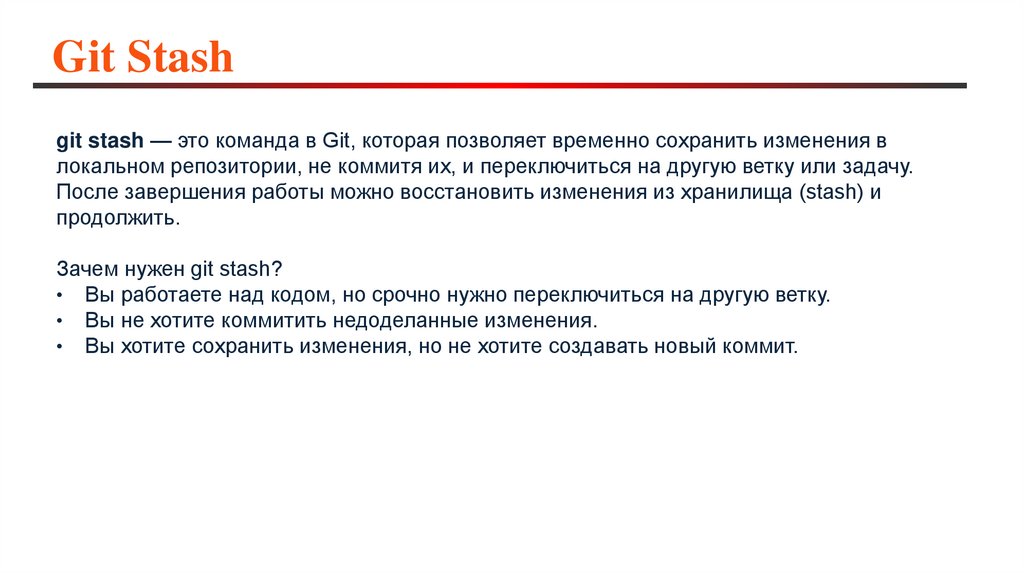 Git Stash

git stash — это команда в Git, которая позволяет временно сохранить изменения в локальном репозитории, не коммитя их, и переключиться на другую ветку или задачу. После завершения работы можно восстановить изменения из хранилища (stash) и продолжить.

Зачем нужен git stash?
• Вы работаете над кодом, но срочно нужно переключиться на другую ветку.
• Вы не хотите коммитить недоделанные изменения.
• Вы хотите сохранить изменения, но не хотите создавать новый коммит.